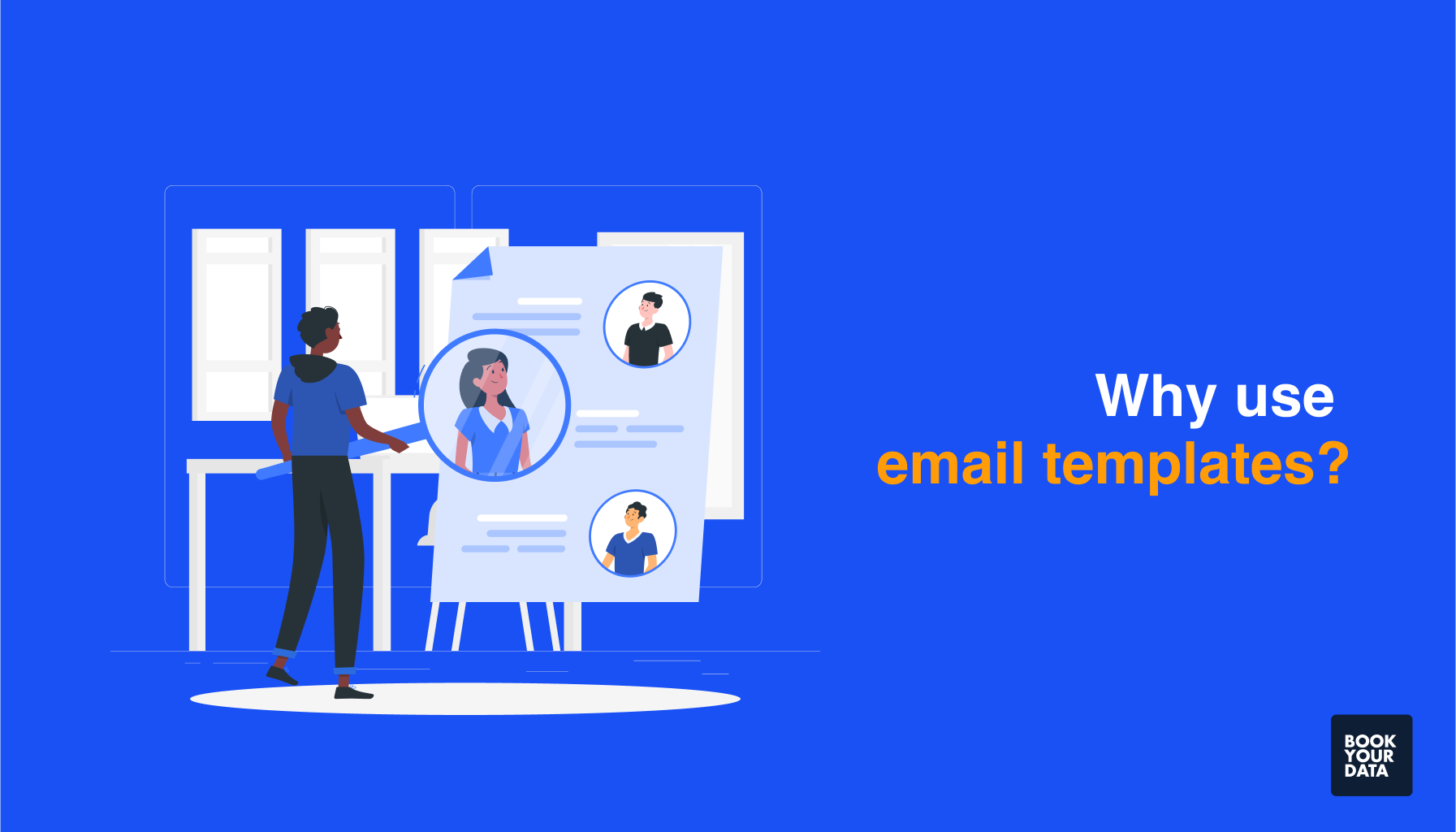 Why use
email templates?

BOOK
YOUR
DATA